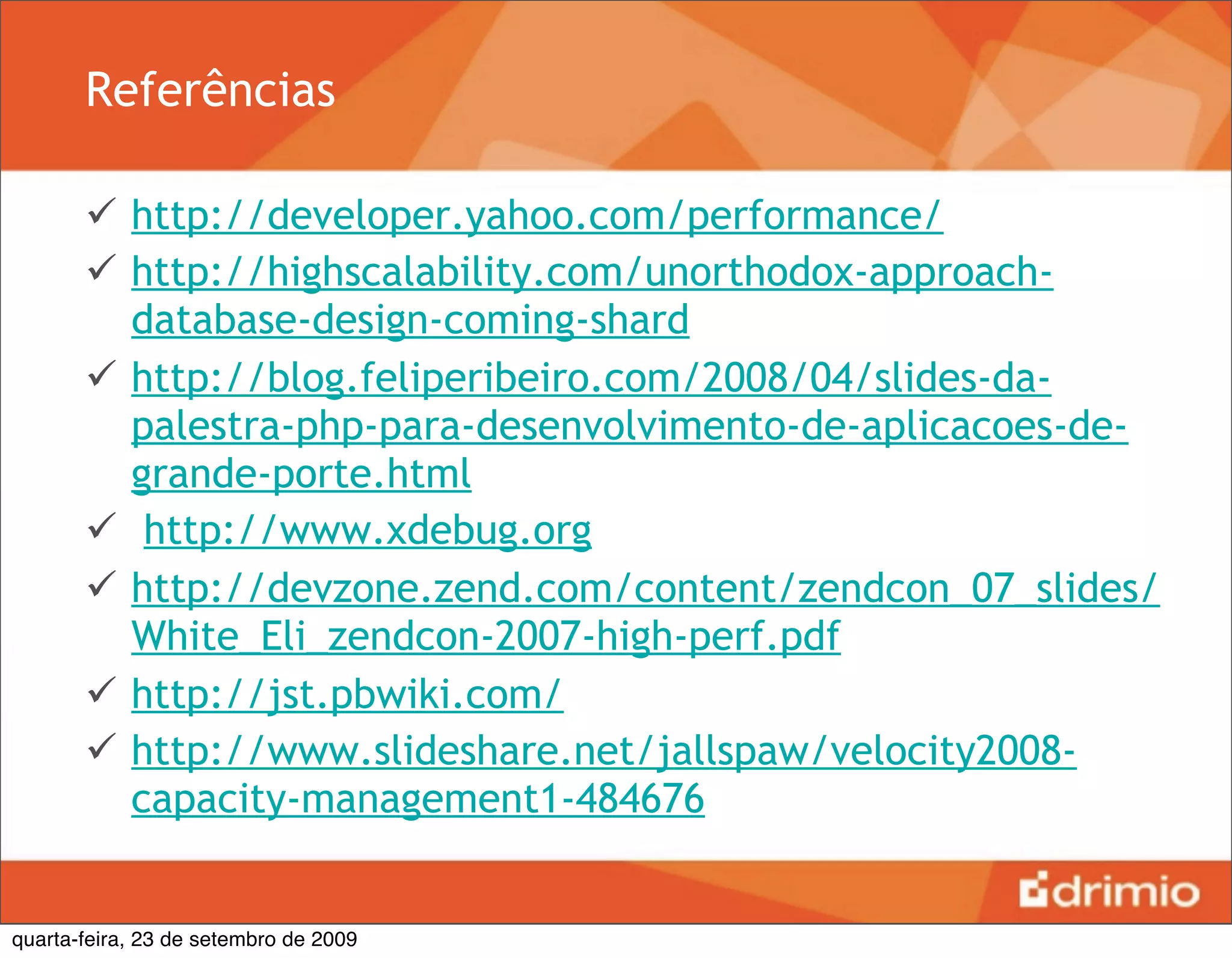 Referências

✓ http://developer.yahoo.com/performance/

✓ http://highscalability.com/unorthodox-approach-database-design-coming-shard

✓ http://blog.feliperibeiro.com/2008/04/slides-da-palestra-php-para-desenvolvimento-de-aplicacoes-de-grande-porte.html

✓ http://www.xdebug.org

✓ http://devzone.zend.com/content/zendcon_07_slides/White_Eli_zendcon-2007-high-perf.pdf

✓ http://jst.pbwiki.com/

✓ http://www.slideshare.net/jallspaw/velocity2008-capacity-management1-484676

drimio

quarta-feira, 23 de setembro de 2009